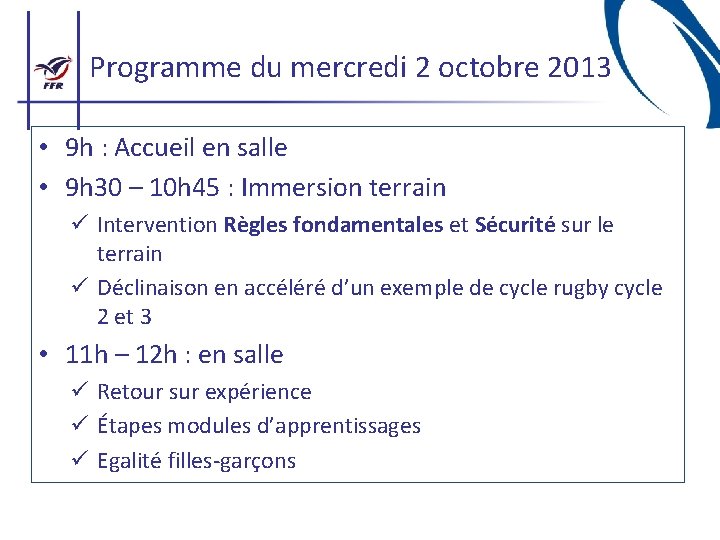 FFR

Programme du mercredi 2 octobre 2013

• 9h : Accueil en salle
• 9h30 – 10h45 : Immersion terrain
✓ Intervention Règles fondamentales et Sécurité sur le terrain
✓ Déclinaison en accéléré d'un exemple de cycle rugby cycle 2 et 3
• 11h – 12h : en salle
✓ Retour sur expérience
✓ Étapes modules d'apprentissages
✓ Egalité filles-garçons